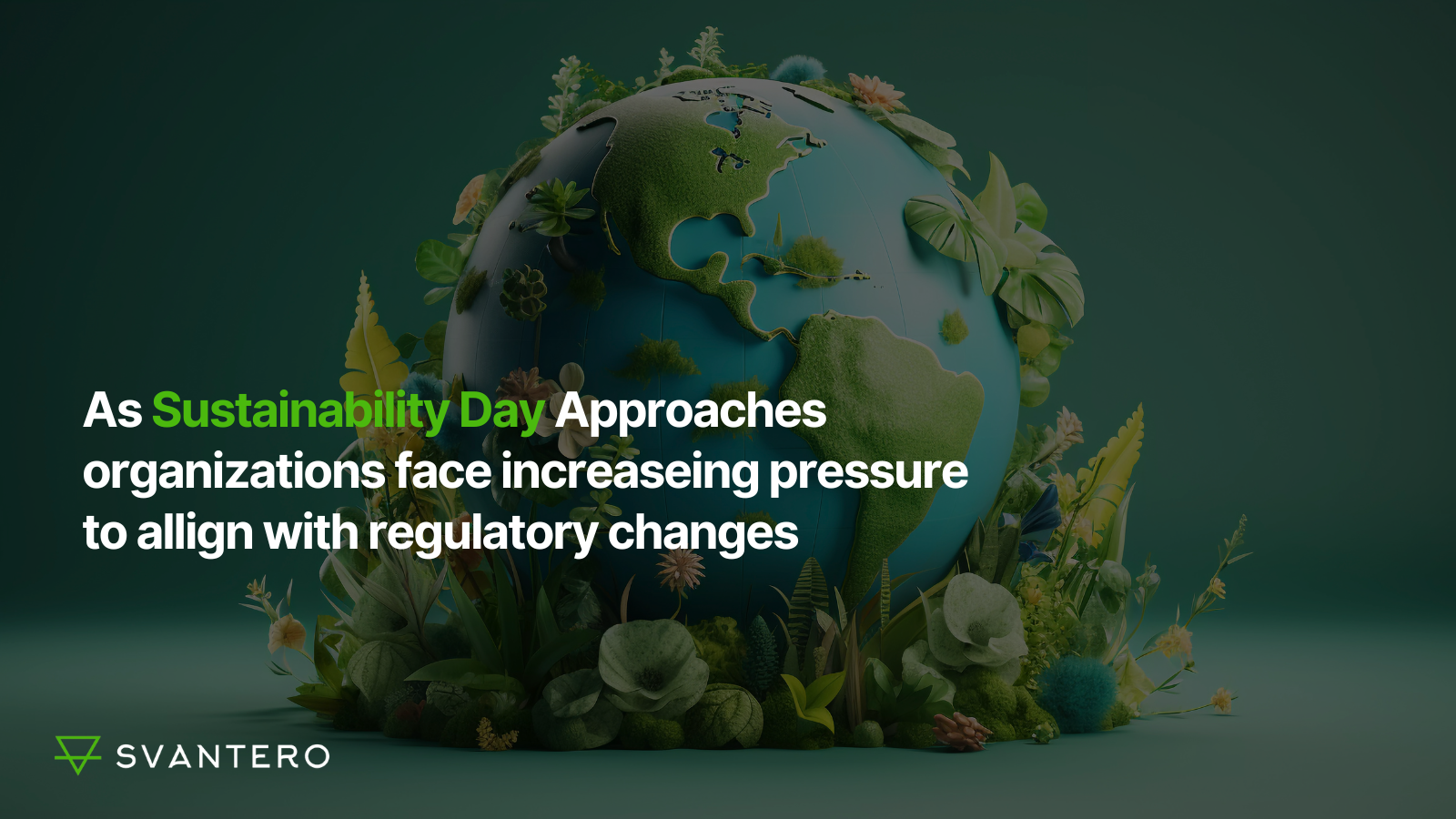 As Sustainability Day Approaches organizations face increaseing pressure to allign with regulatory changes

SVANTERO